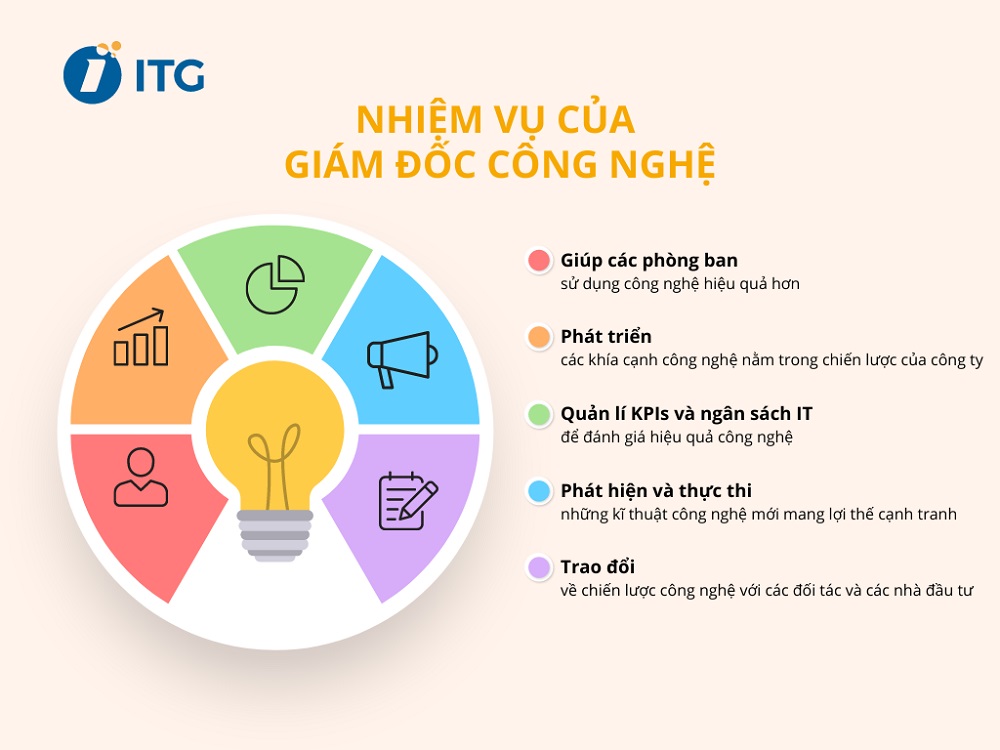 ITG

NHIỆM VỤ CỦA
GIÁM ĐỐC CÔNG NGHỆ

Giúp các phòng ban
sử dụng công nghệ hiệu quả hơn

Phát triển
các khía cạnh công nghệ nằm trong chiến lược của công ty

Quản lí KPIs và ngân sách IT
để đánh giá hiệu quả công nghệ

Phát hiện và thực thi
những kĩ thuật công nghệ mới mang lợi thế cạnh tranh

Trao đổi
về chiến lược công nghệ với các đối tác và các nhà đầu tư